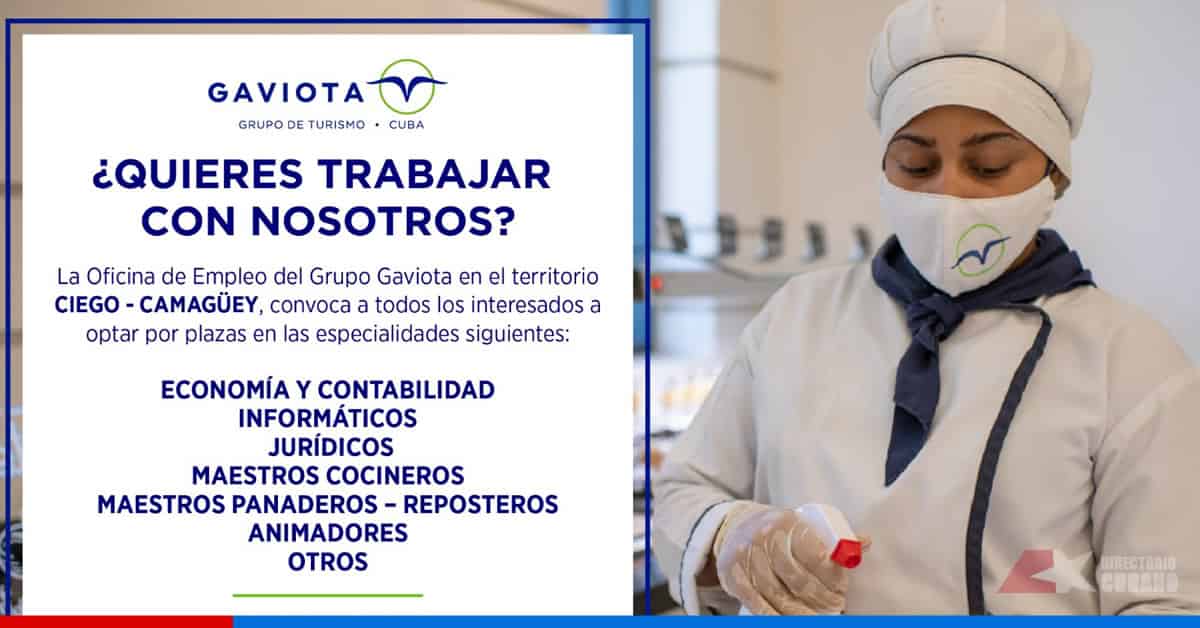 GAVIOTA
GRUPO DE TURISMO • CUBA

¿QUIERES TRABAJAR CON NOSOTROS?

La Oficina de Empleo del Grupo Gaviota en el territorio CIEGO - CAMAGÜEY, convoca a todos los interesados a optar por plazas en las especialidades siguientes:

ECONOMÍA Y CONTABILIDAD
INFORMÁTICOS
JURÍDICOS
MAESTROS COCINEROS
MAESTROS PANADEROS – REPOSTEROS
ANIMADORES
OTROS

DIRECTORIO CUBANO